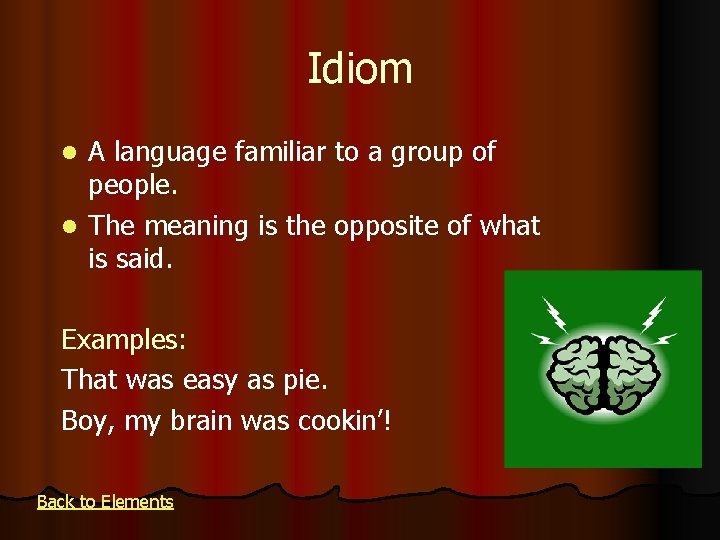 Idiom

- A language familiar to a group of people.
- The meaning is the opposite of what is said.

Examples:
That was easy as pie.
Boy, my brain was cookin'!

Back to Elements